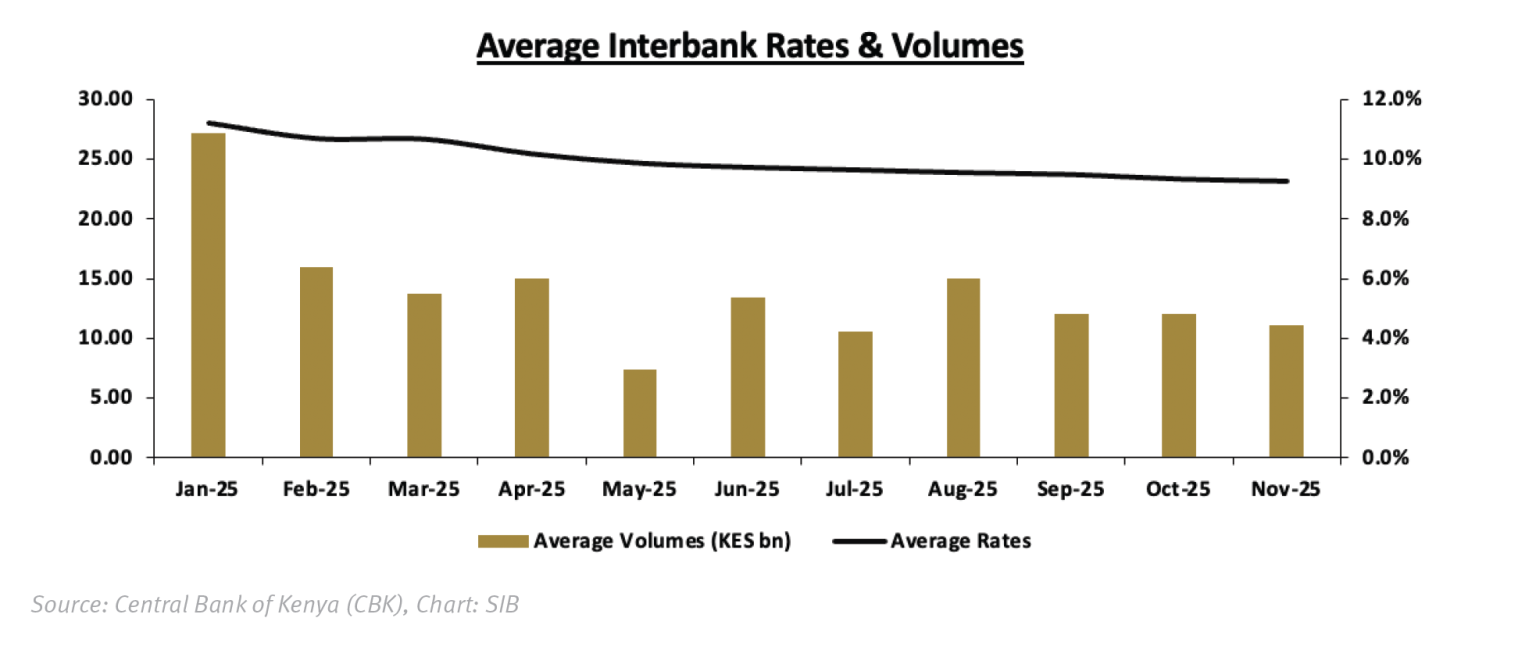 Average Interbank Rates & Volumes

30.00
25.00
20.00
15.00
10.00
5.00
0.00

12.0%
10.0%
8.0%
6.0%
4.0%
2.0%
0.0%

Jan-25 Feb-25 Mar-25 Apr-25 May-25 Jun-25 Jul-25 Aug-25 Sep-25 Oct-25 Nov-25

Average Volumes (KES bn) Average Rates

Source: Central Bank of Kenya (CBK), Chart: SIB